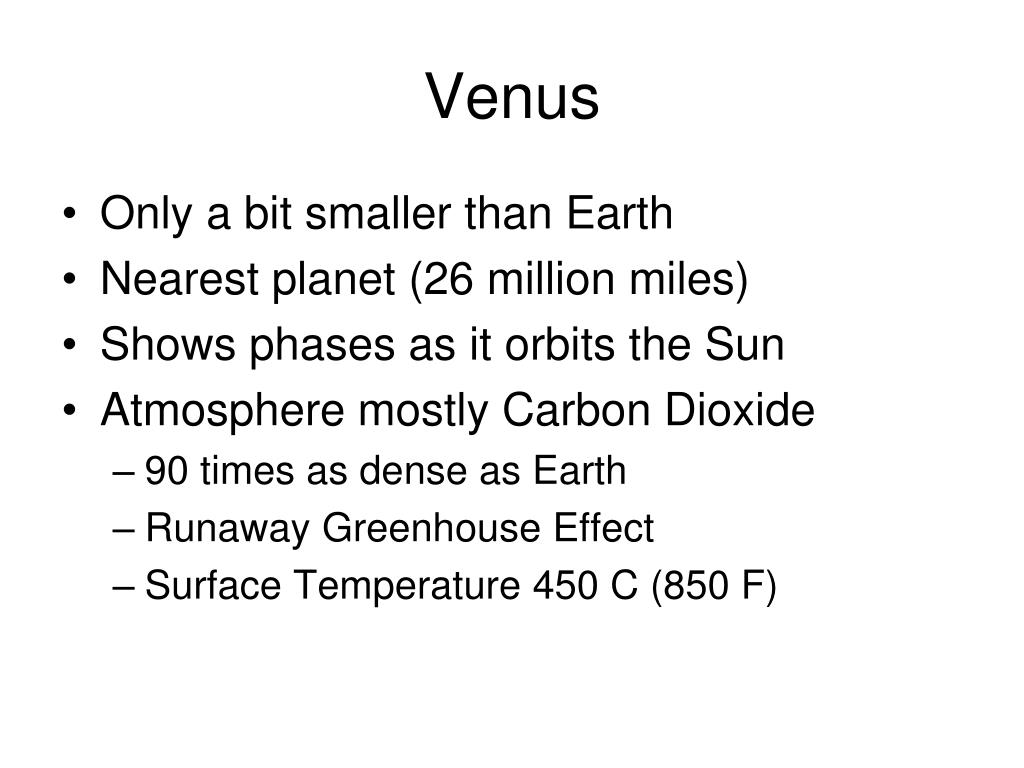 Venus

• Only a bit smaller than Earth
• Nearest planet (26 million miles)
• Shows phases as it orbits the Sun
• Atmosphere mostly Carbon Dioxide
  – 90 times as dense as Earth
  – Runaway Greenhouse Effect
  – Surface Temperature 450 C (850 F)